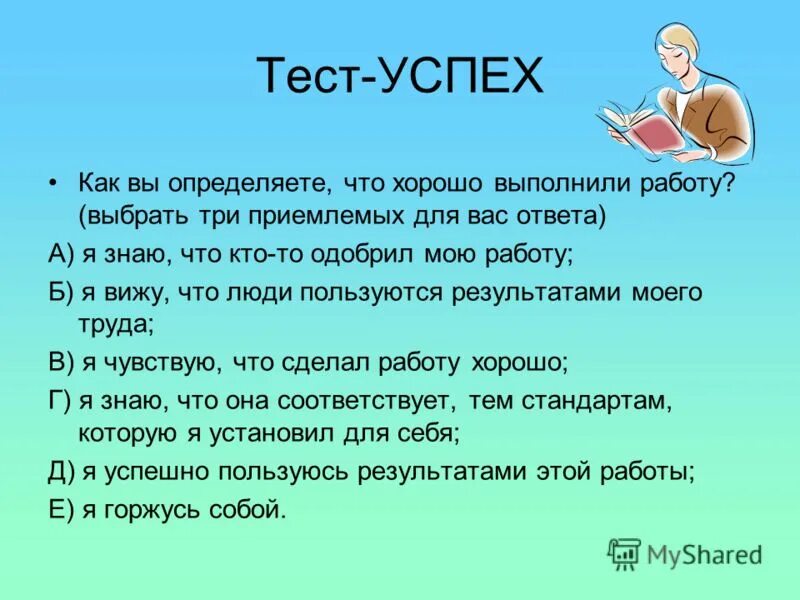 Тест-УСПЕХ

• Как вы определяете, что хорошо выполнили работу? (выбрать три приемлемых для вас ответа)

А) я знаю, что кто-то одобрил мою работу;

Б) я вижу, что люди пользуются результатами моего труда;

В) я чувствую, что сделал работу хорошо;

Г) я знаю, что она соответствует, тем стандартам, которую я установил для себя;

Д) я успешно пользуюсь результатами этой работы;

Е) я горжусь собой.

MyShared